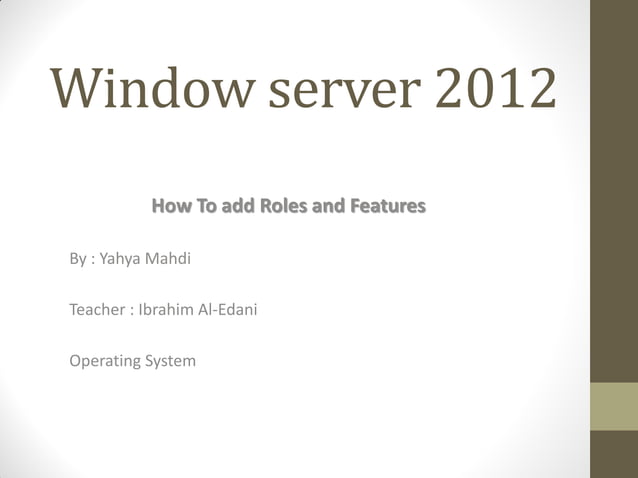 Window server 2012

How To add Roles and Features

By : Yahya Mahdi

Teacher : Ibrahim Al-Edani

Operating System